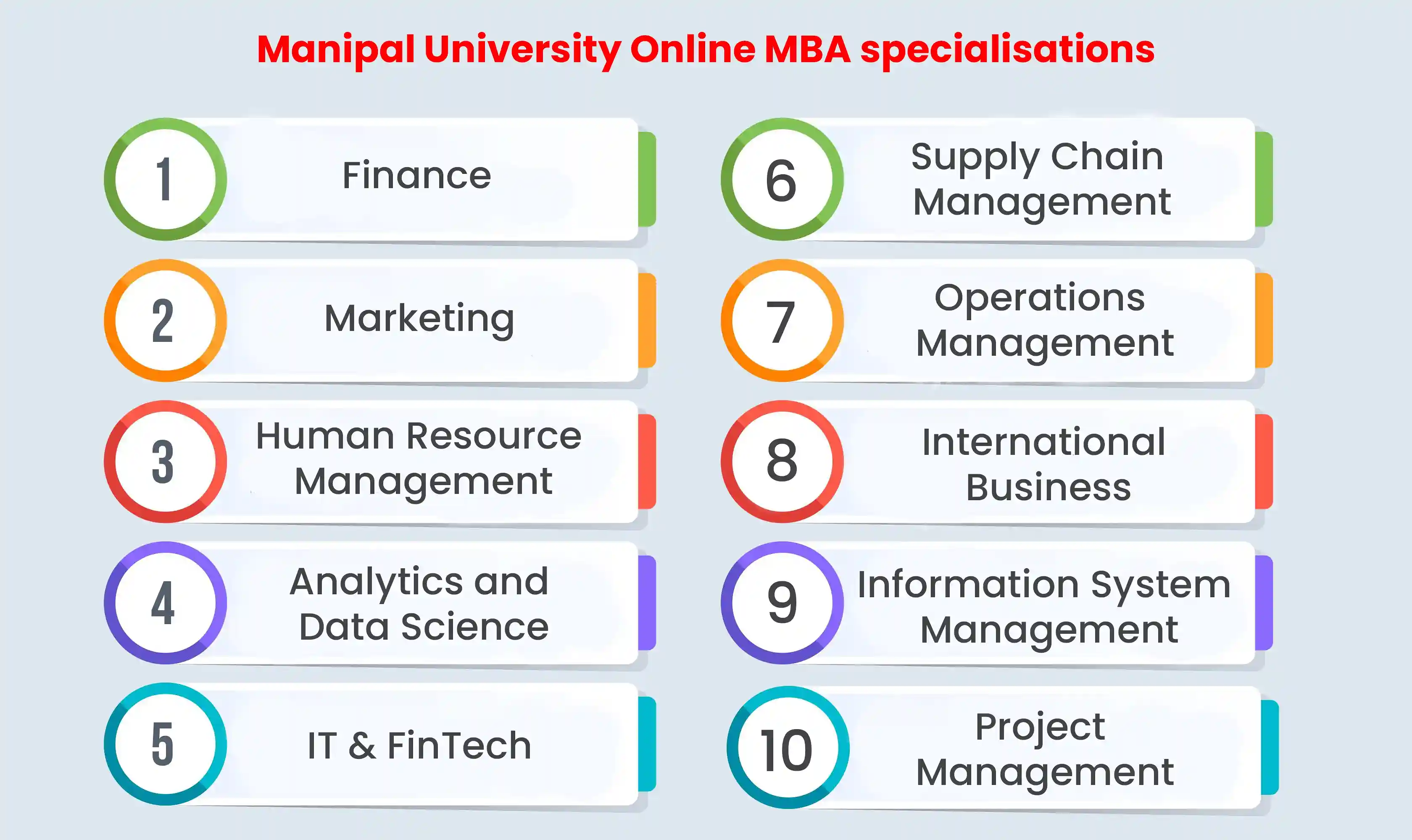 Manipal University Online MBA specialisations

1 Finance

2 Marketing

3 Human Resource Management

4 Analytics and Data Science

5 IT & FinTech

6 Supply Chain Management

7 Operations Management

8 International Business

9 Information System Management

10 Project Management